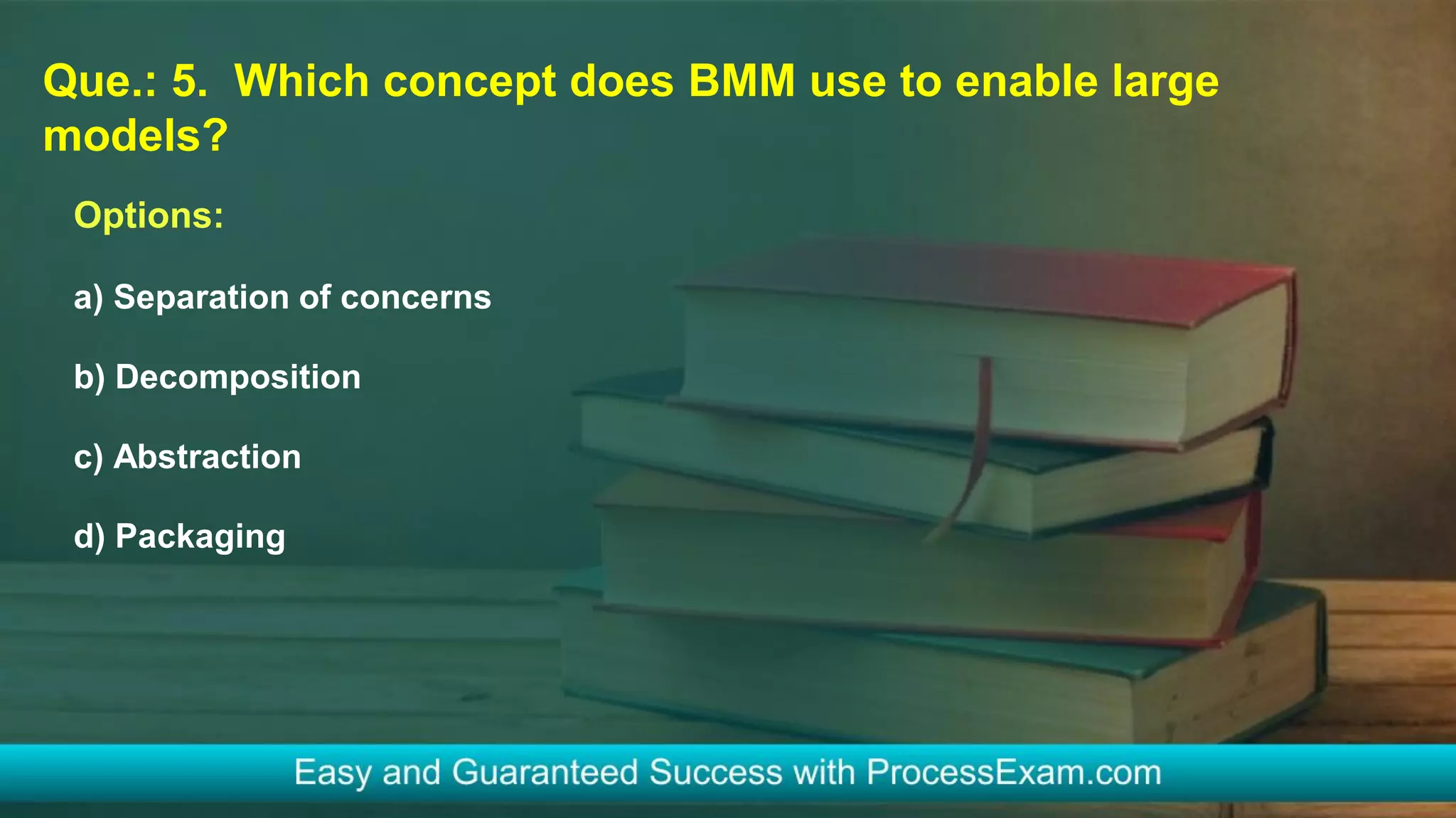 Que.: 5. Which concept does BMM use to enable large models?

Options:

a) Separation of concerns

b) Decomposition

c) Abstraction

d) Packaging

Easy and Guaranteed Success with ProcessExam.com